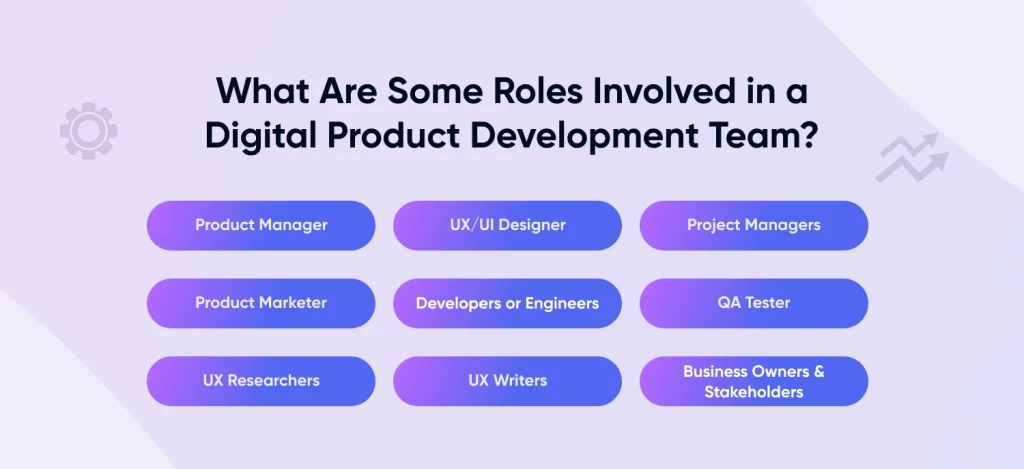 What Are Some Roles Involved in a Digital Product Development Team?

Product Manager

UX/UI Designer

Project Managers

Product Marketer

Developers or Engineers

QA Tester

UX Researchers

UX Writers

Business Owners & Stakeholders